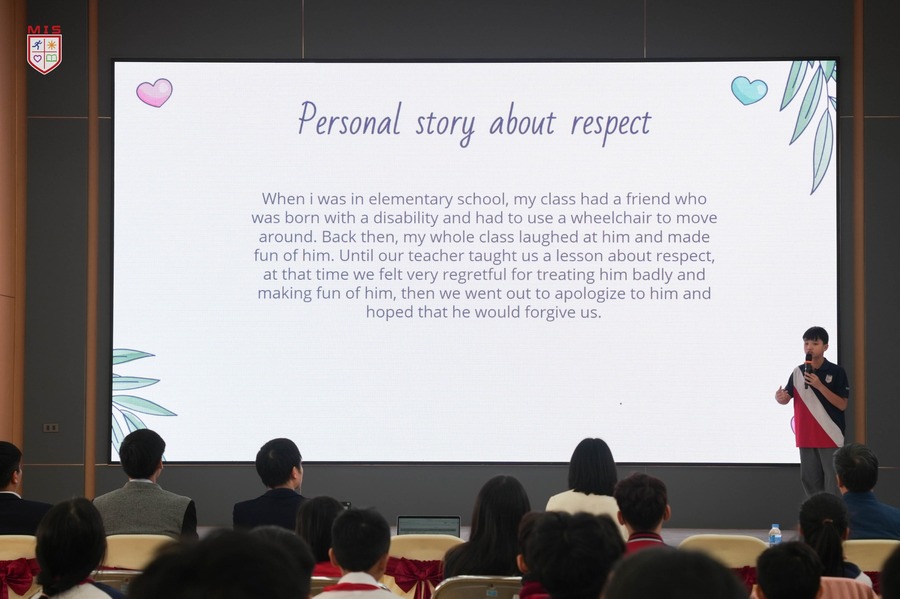 MIS

Personal story about respect

When i was in elementary school, my class had a friend who was born with a disability and had to use a wheelchair to move around. Back then, my whole class laughed at him and made fun of him. Until our teacher taught us a lesson about respect, at that time we felt very regretful for treating him badly and making fun of him, then we went out to apologize to him and hoped that he would forgive us.